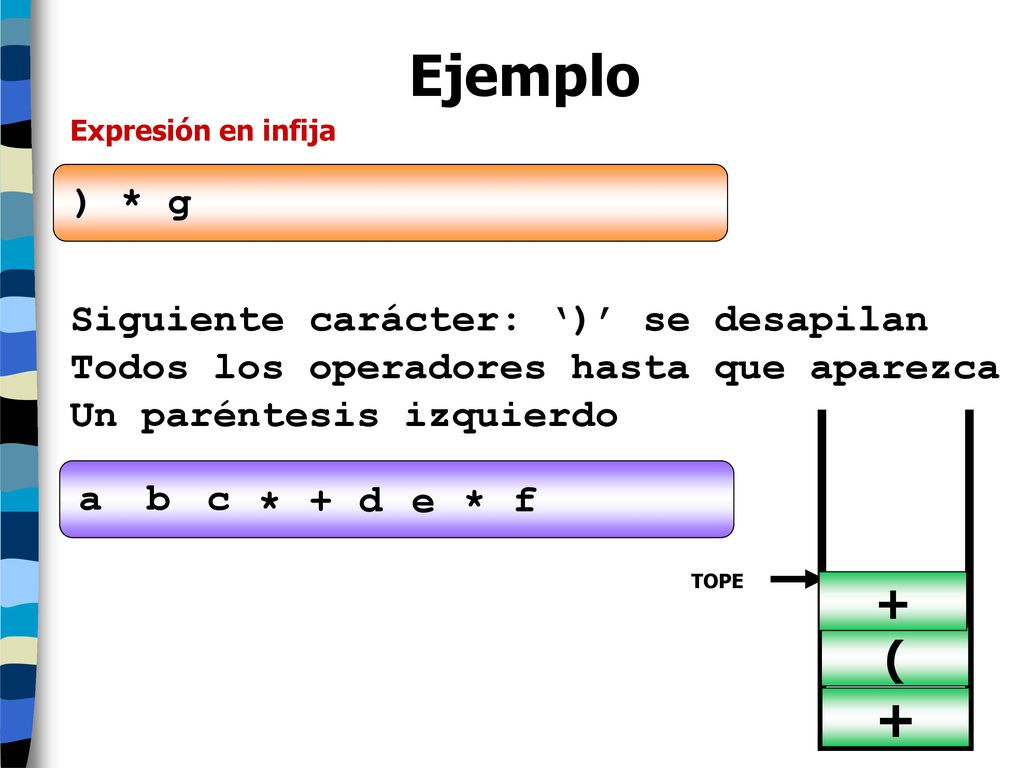 Ejemplo

Expresión en infija

) * g

Siguiente carácter: ‘)’ se desapilan
Todos los operadores hasta que aparezca
Un paréntesis izquierdo

a b c * + d e * f

TOPE

+
(
+